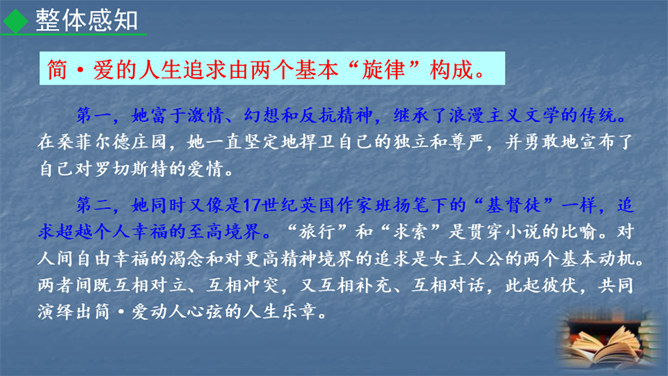 整体感知

简·爱的人生追求由两个基本“旋律”构成。

第一，她富于激情、幻想和反抗精神，继承了浪漫主义文学的传统。在桑菲尔德庄园，她一直坚定地捍卫自己的独立和尊严，并勇敢地宣布了自己对罗切斯特的爱情。

第二，她同时又像是17世纪英国作家班扬笔下的“基督徒”一样，追求超越个人幸福的至高境界。“旅行”和“求索”是贯穿小说的比喻。对人间自由幸福的渴念和对更高精神境界的追求是女主人公的两个基本动机。两者间既互相对立、互相冲突，又互相补充、互相对话，此起彼伏，共同演绎出简·爱动人心弦的人生乐章。